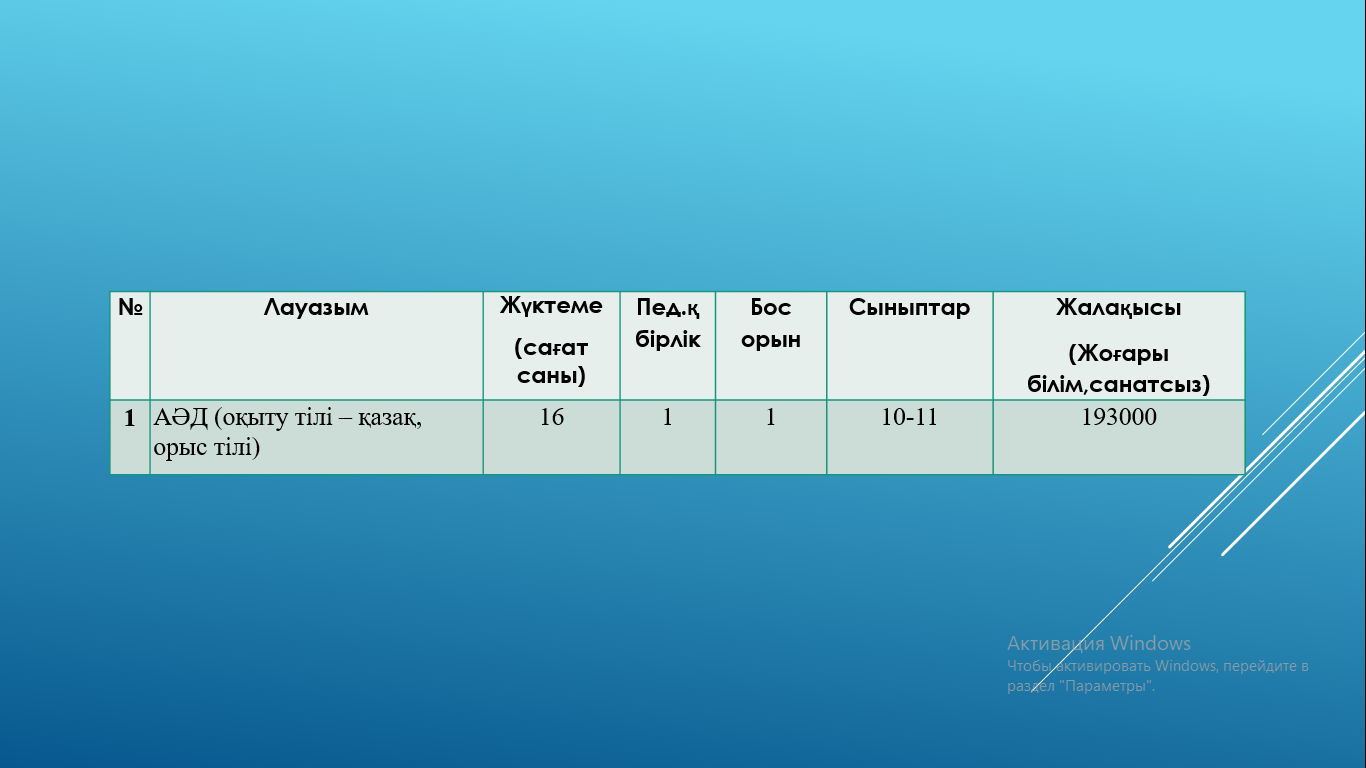 | № | Лауазым | Жүктеме (сағат саны) | Пед.қ бірлік | Бос орын | Сыныптар | Жалақысы (Жоғары білім,санатсыз) |
|---|---|---|---|---|---|---|
| 1 | АӘД (оқыту тілі – қазақ, орыс тілі) | 16 | 1 | 1 | 10-11 | 193000 |

Активация Windows
Чтобы активировать Windows, перейдите в раздел "Параметры".